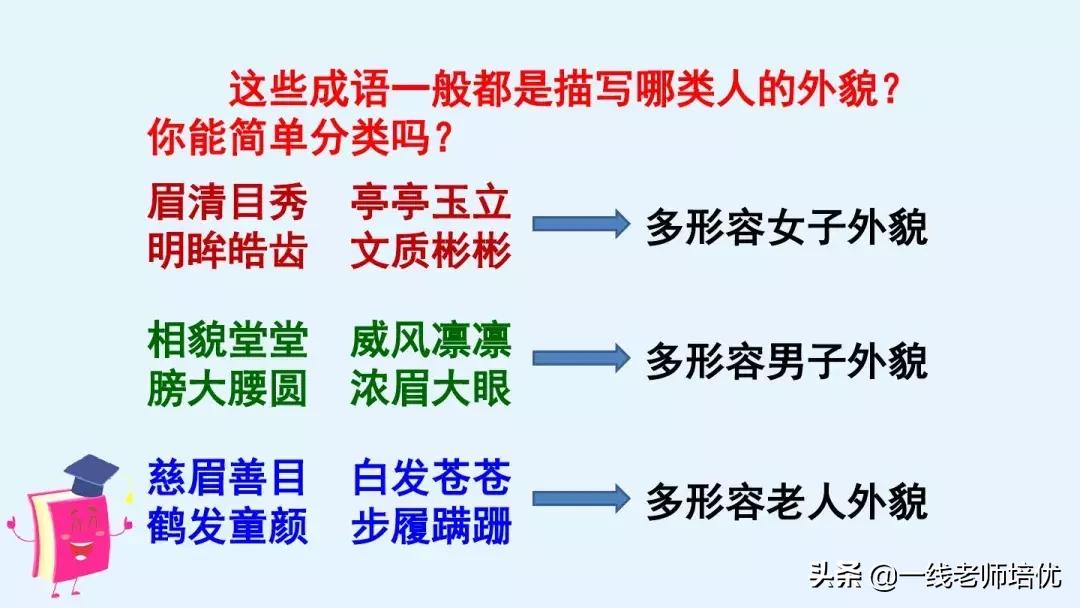 这些成语一般都是描写哪类人的外貌？你能简单分类吗？

眉清目秀　亭亭玉立
明眸皓齿　文质彬彬

多形容女子外貌

相貌堂堂　威风凛凛
膀大腰圆　浓眉大眼

多形容男子外貌

慈眉善目　白发苍苍
鹤发童颜　步履蹒跚

多形容老人外貌

头条 @一线老师培优